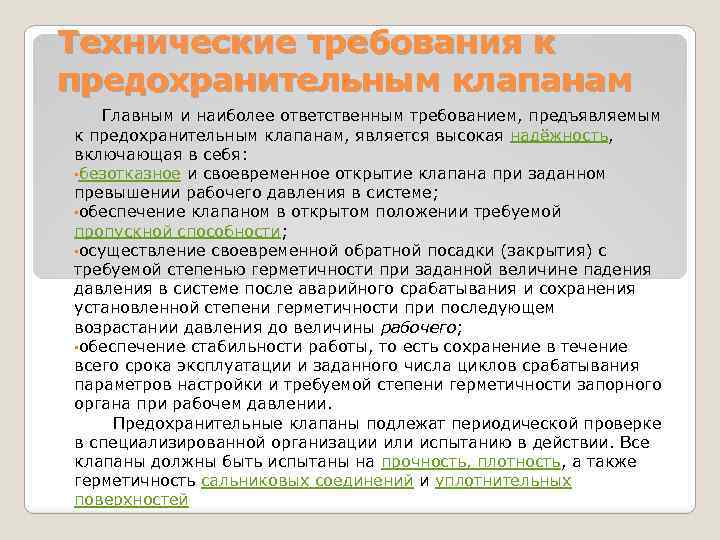 Технические требования к предохранительным клапанам

Главным и наиболее ответственным требованием, предъявляемым к предохранительным клапанам, является высокая надёжность, включающая в себя:
•безотказное и своевременное открытие клапана при заданном превышении рабочего давления в системе;
•обеспечение клапаном в открытом положении требуемой пропускной способности;
•осуществление своевременной обратной посадки (закрытия) с требуемой степенью герметичности при заданной величине падения давления в системе после аварийного срабатывания и сохранения установленной степени герметичности при последующем возрастании давления до величины рабочего;
•обеспечение стабильности работы, то есть сохранение в течение всего срока эксплуатации и заданного числа циклов срабатывания параметров настройки и требуемой степени герметичности запорного органа при рабочем давлении.

Предохранительные клапаны подлежат периодической проверке в специализированной организации или испытанию в действии. Все клапаны должны быть испытаны на прочность, плотность, а также герметичность сальниковых соединений и уплотнительных поверхностей